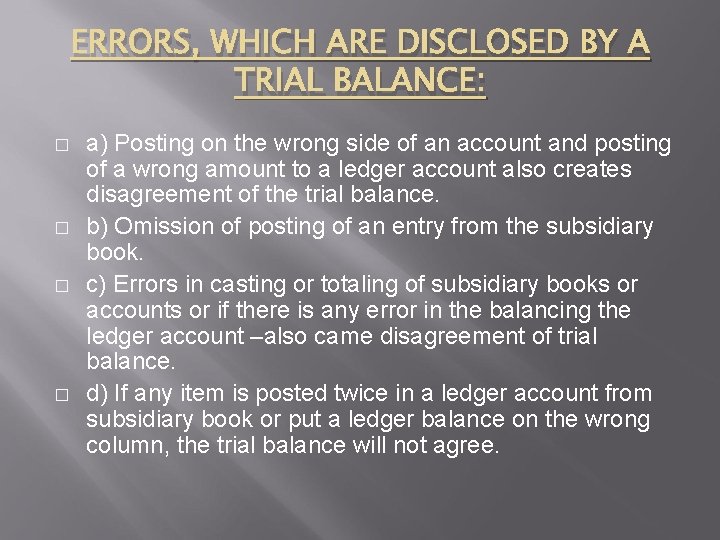 ERRORS, WHICH ARE DISCLOSED BY A TRIAL BALANCE:

□ a) Posting on the wrong side of an account and posting of a wrong amount to a ledger account also creates disagreement of the trial balance.

□ b) Omission of posting of an entry from the subsidiary book.

□ c) Errors in casting or totaling of subsidiary books or accounts or if there is any error in the balancing the ledger account –also came disagreement of trial balance.

□ d) If any item is posted twice in a ledger account from subsidiary book or put a ledger balance on the wrong column, the trial balance will not agree.